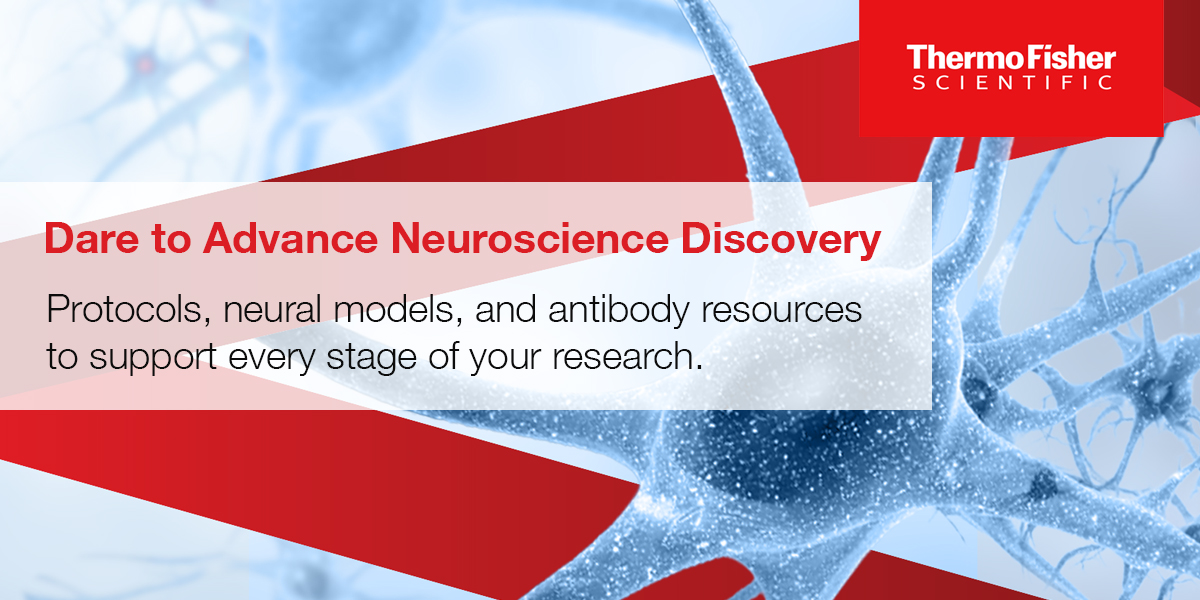 ThermoFisher
SCIENTIFIC

Dare to Advance Neuroscience Discovery

Protocols, neural models, and antibody resources to support every stage of your research.